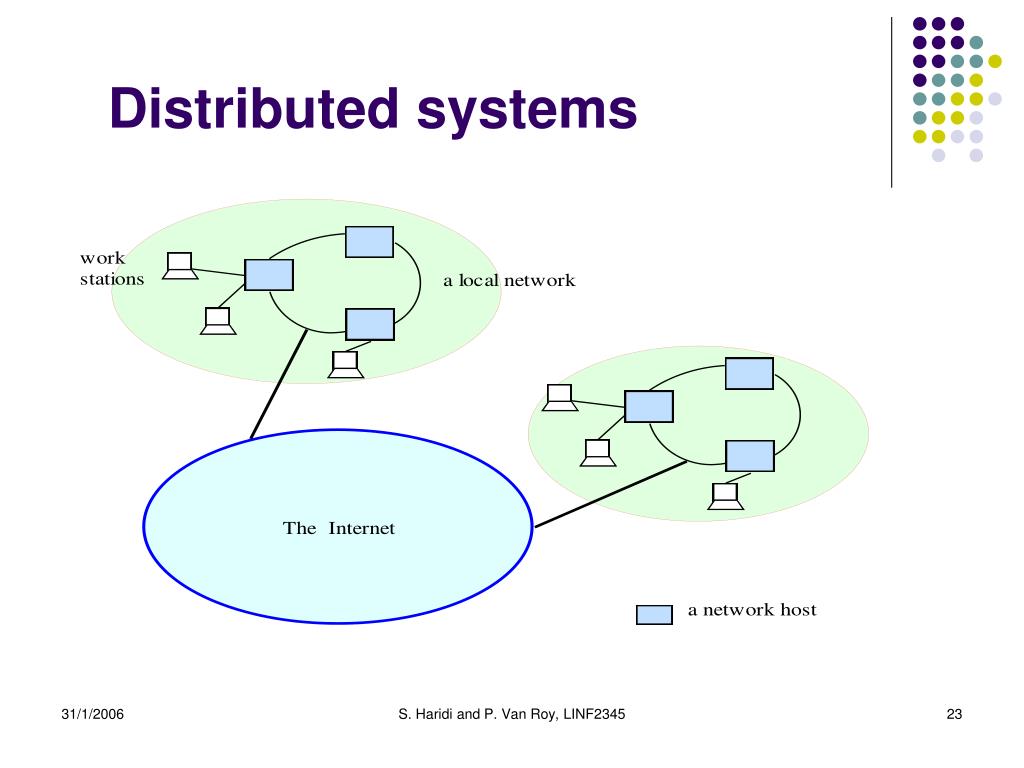 Distributed systems

work stations

a local network

The Internet

a network host

31/1/2006

S. Haridi and P. Van Roy, LINF2345

23